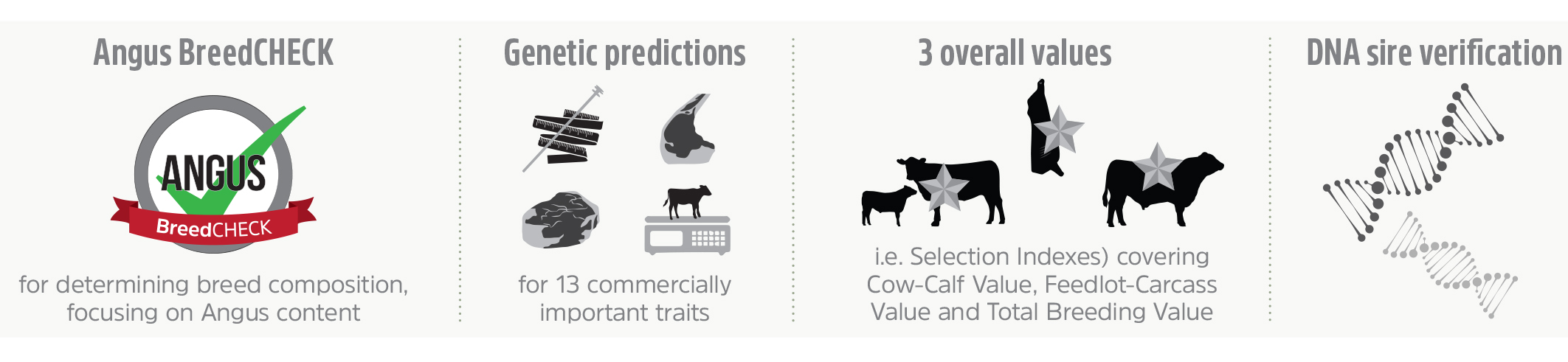 Angus BreedCHECK

ANGUS
BreedCHECK

for determining breed composition, focusing on Angus content

Genetic predictions

for 13 commercially important traits

3 overall values

i.e. Selection Indexes) covering Cow-Calf Value, Feedlot-Carcass Value and Total Breeding Value

DNA sire verification